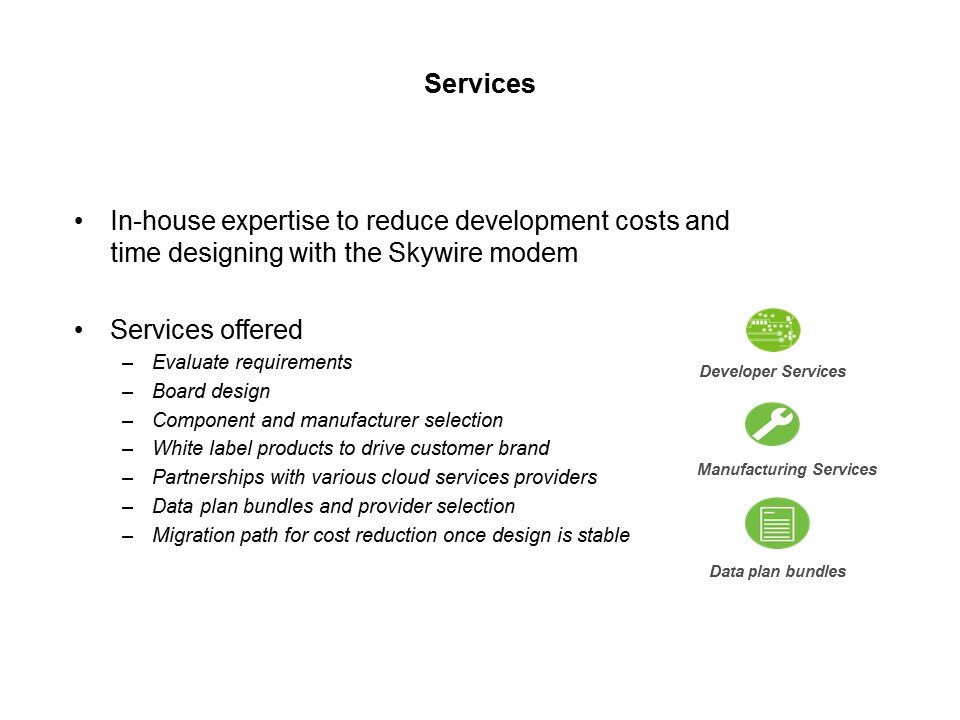 Services

• In-house expertise to reduce development costs and time designing with the Skywire modem

• Services offered
– Evaluate requirements
– Board design
– Component and manufacturer selection
– White label products to drive customer brand
– Partnerships with various cloud services providers
– Data plan bundles and provider selection
– Migration path for cost reduction once design is stable

Developer Services

Manufacturing Services

Data plan bundles